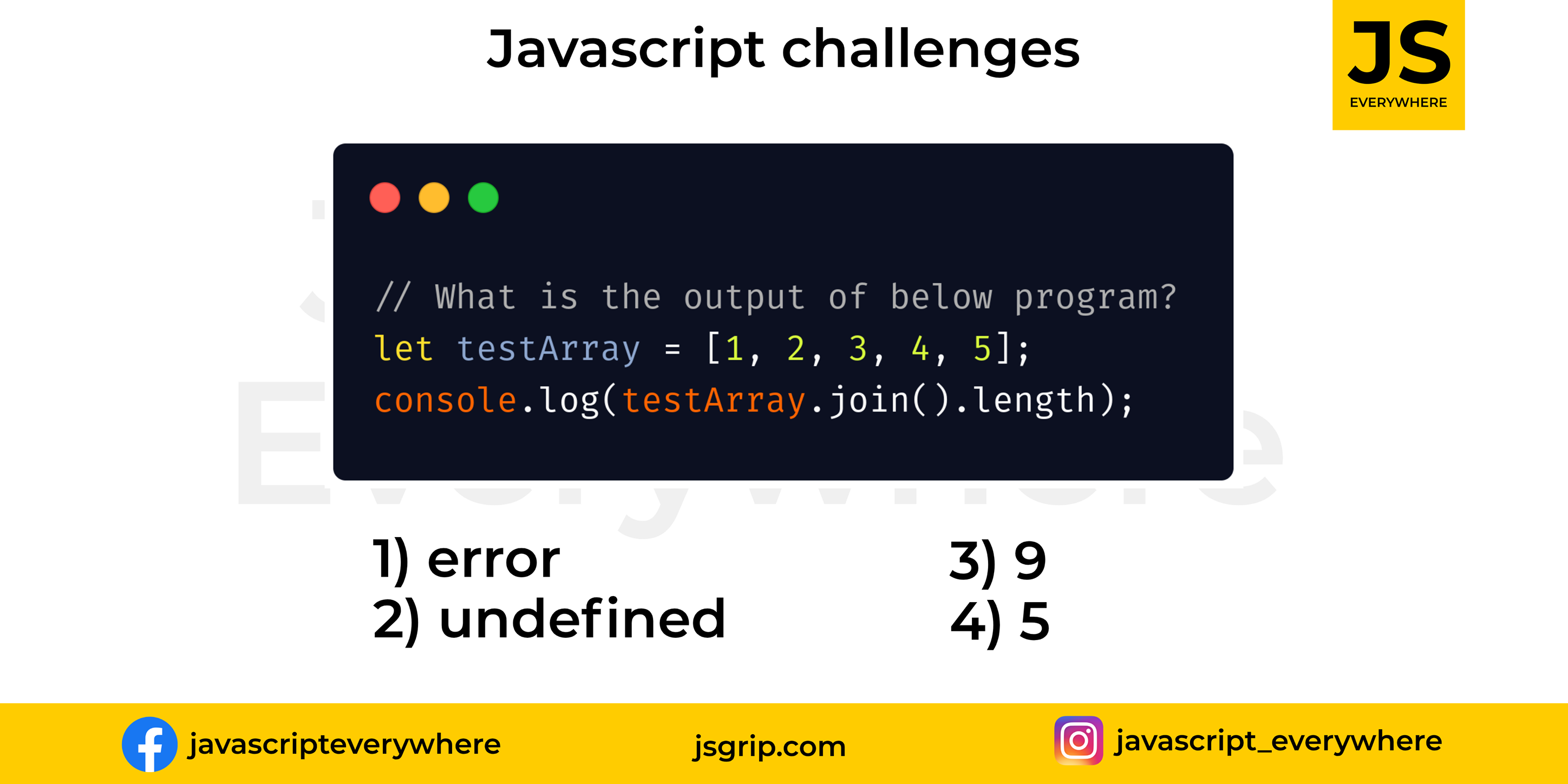 Javascript challenges

JS
EVERYWHERE

// What is the output of below program?
let testArray = [1, 2, 3, 4, 5];
console.log(testArray.join().length);

1) error
2) undefined

3) 9
4) 5

javascripteverywhere

jsgrip.com

javascript_everywhere